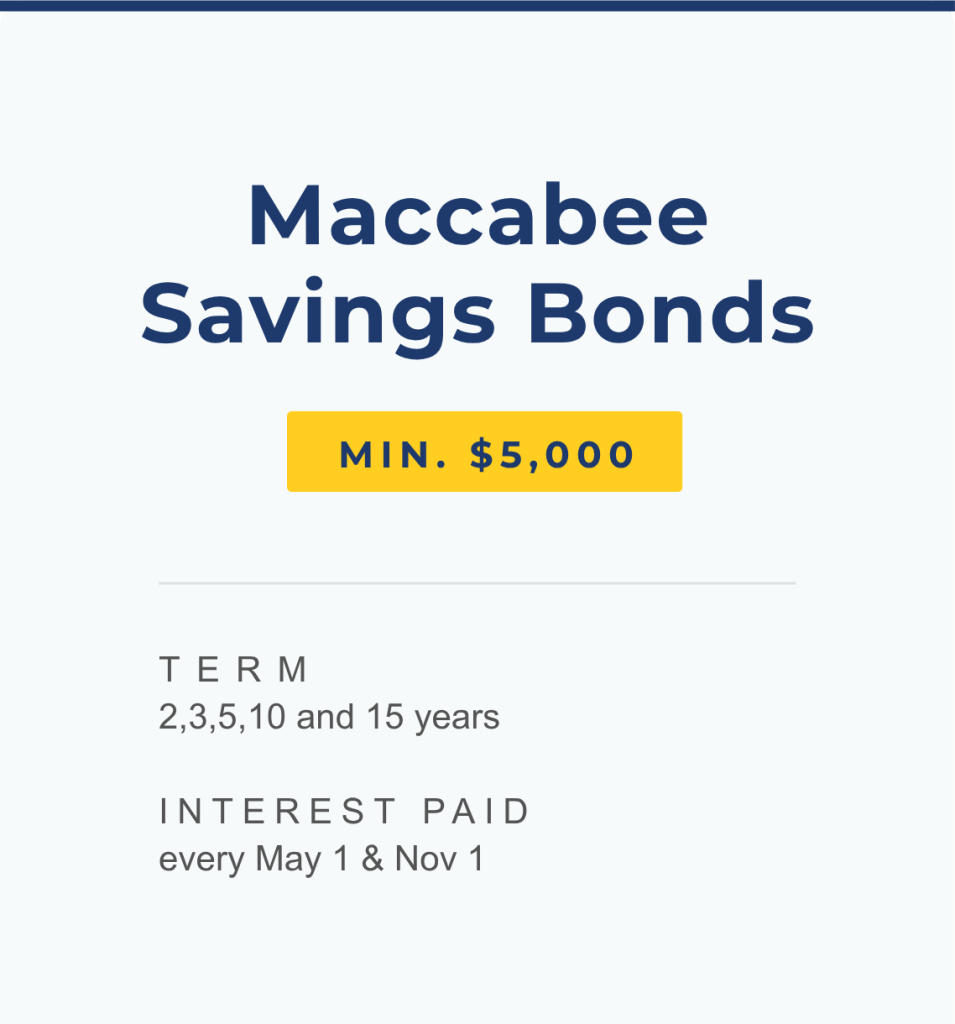 Maccabee Savings Bonds

MIN. $5,000

TERM
2,3,5,10 and 15 years

INTEREST PAID
every May 1 & Nov 1